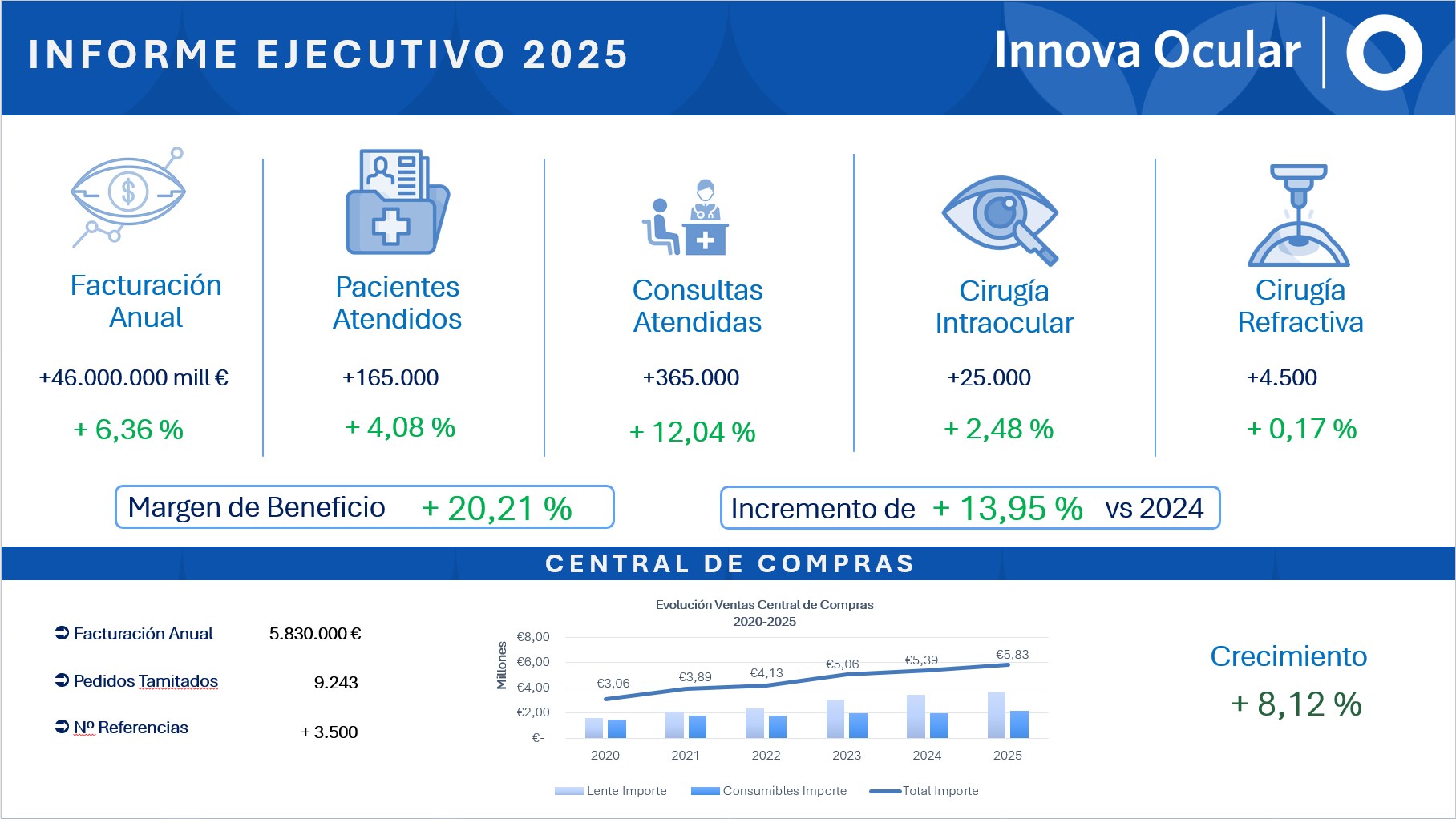 INFORME EJECUTIVO 2025

Innova Ocular

Facturación Anual
+46.000.000 mill €
+ 6,36 %

Pacientes Atendidos
+165.000
+ 4,08 %

Consultas Atendidas
+365.000
+ 12,04 %

Cirugía Intraocular
+25.000
+ 2,48 %

Cirugía Refractiva
+4.500
+ 0,17 %

Margen de Beneficio + 20,21 %

Incremento de + 13,95 % vs 2024

CENTRAL DE COMPRAS

Facturación Anual 5.830.000 €
Pedidos Tamitados 9.243
Nº Referencias + 3.500

Evolución Ventas Central de Compras
2020-2025

Millones
€8,00
€6,00
€4,00
€2,00
€-
€3,06
€3,89
€4,13
€5,06
€5,39
€5,83
2020 2021 2022 2023 2024 2025
Lente Importe Consumibles Importe Total Importe

Crecimiento
+ 8,12 %